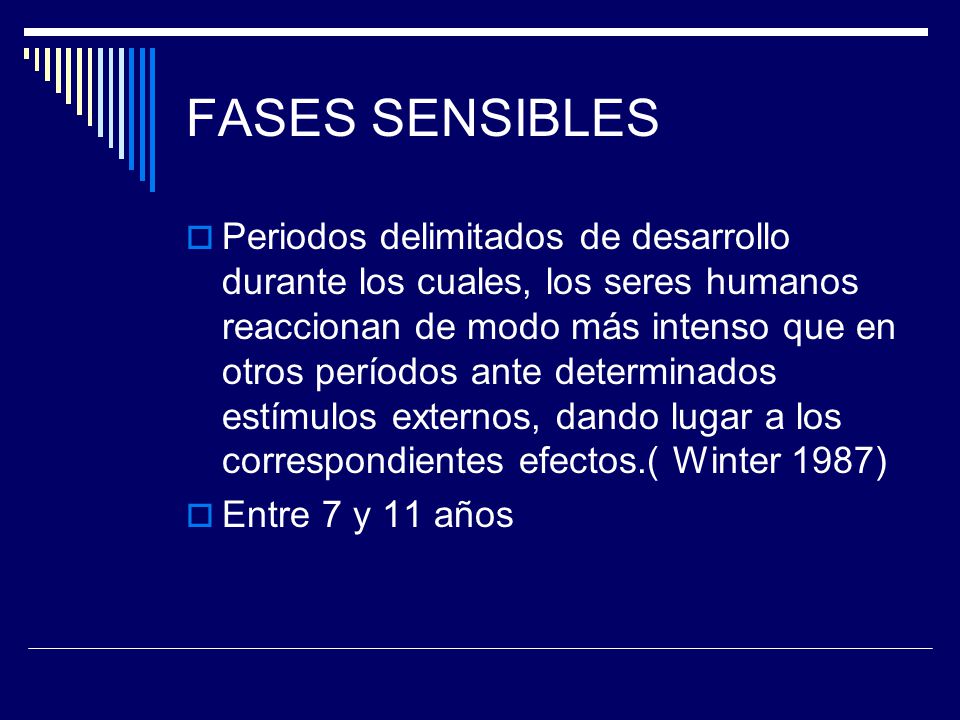 FASES SENSIBLES

Periodos delimitados de desarrollo durante los cuales, los seres humanos reaccionan de modo más intenso que en otros períodos ante determinados estímulos externos, dando lugar a los correspondientes efectos.( Winter 1987)

Entre 7 y 11 años